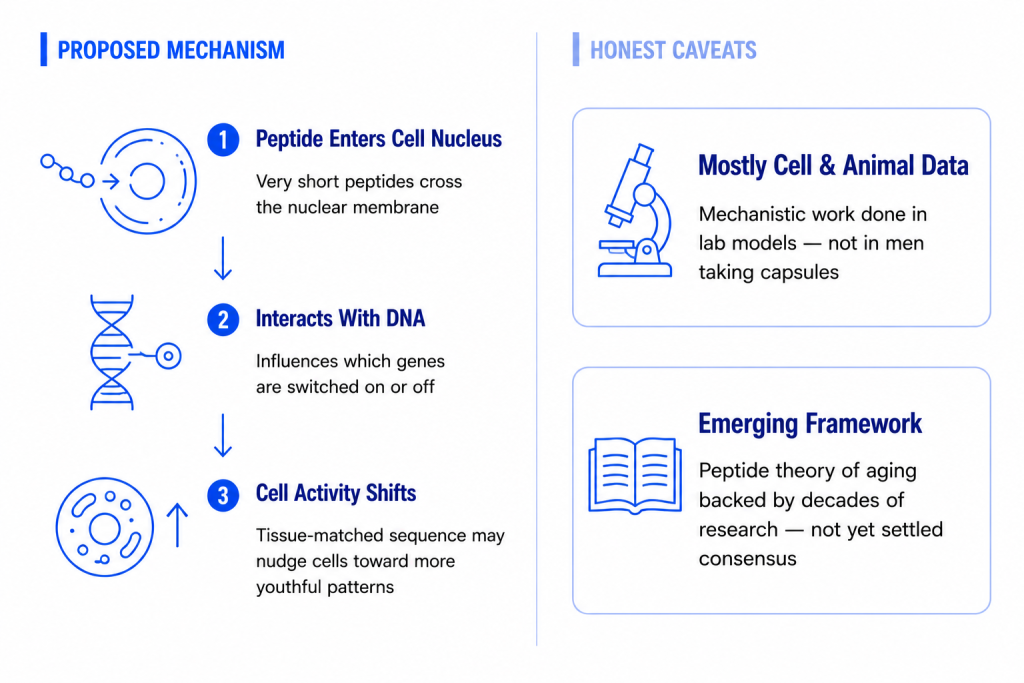 PROPOSED MECHANISM

1 Peptide Enters Cell Nucleus

Very short peptides cross the nuclear membrane

2 Interacts With DNA

Influences which genes are switched on or off

3 Cell Activity Shifts

Tissue-matched sequence may nudge cells toward more youthful patterns

HONEST CAVEATS

Mostly Cell & Animal Data

Mechanistic work done in lab models — not in men taking capsules

Emerging Framework

Peptide theory of aging backed by decades of research — not yet settled consensus